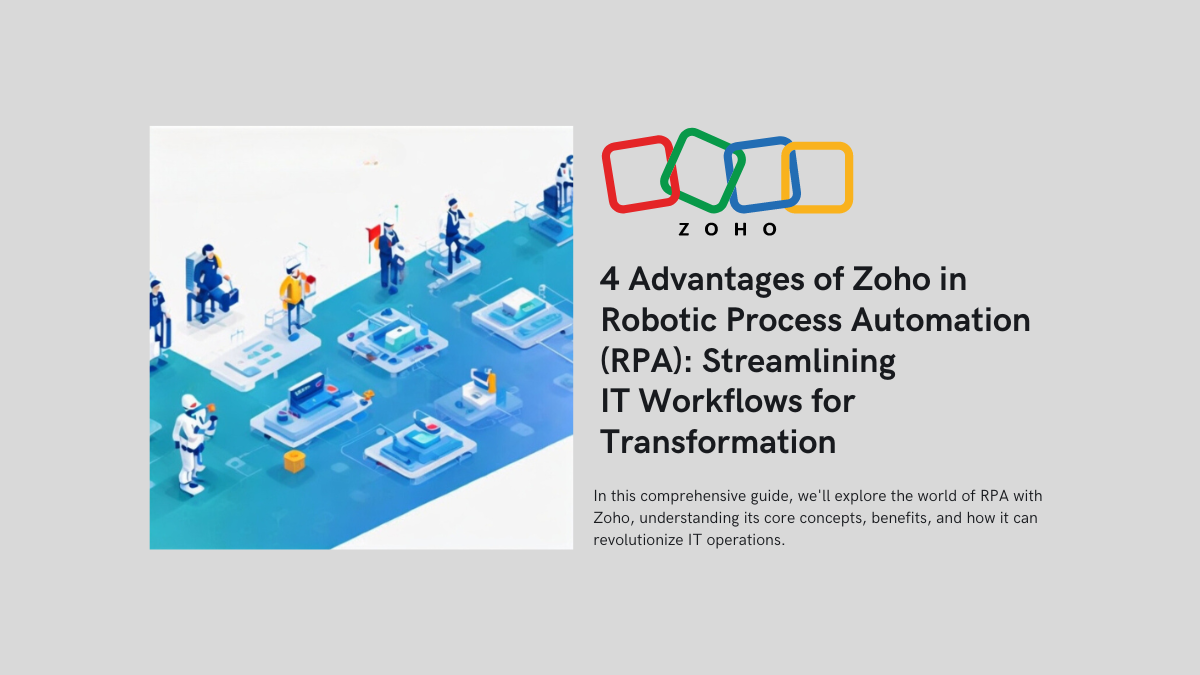 ZOHO

4 Advantages of Zoho in Robotic Process Automation (RPA): Streamlining IT Workflows for Transformation

In this comprehensive guide, we'll explore the world of RPA with Zoho, understanding its core concepts, benefits, and how it can revolutionize IT operations.